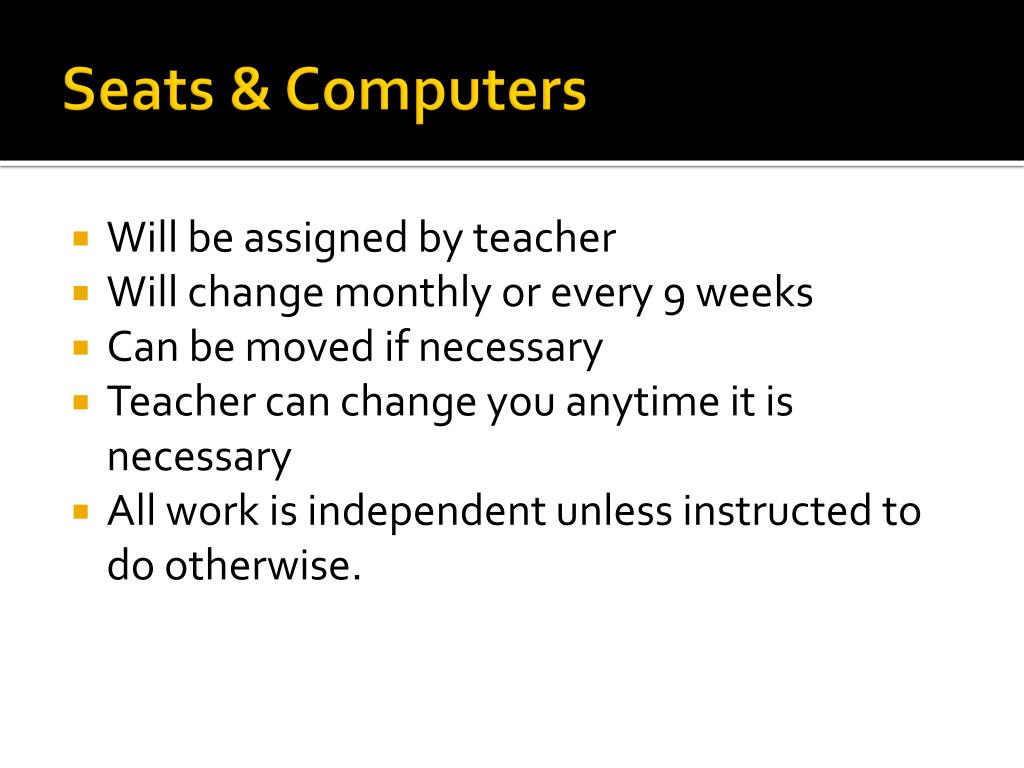 Seats & Computers

- Will be assigned by teacher
- Will change monthly or every 9 weeks
- Can be moved if necessary
- Teacher can change you anytime it is necessary
- All work is independent unless instructed to do otherwise.